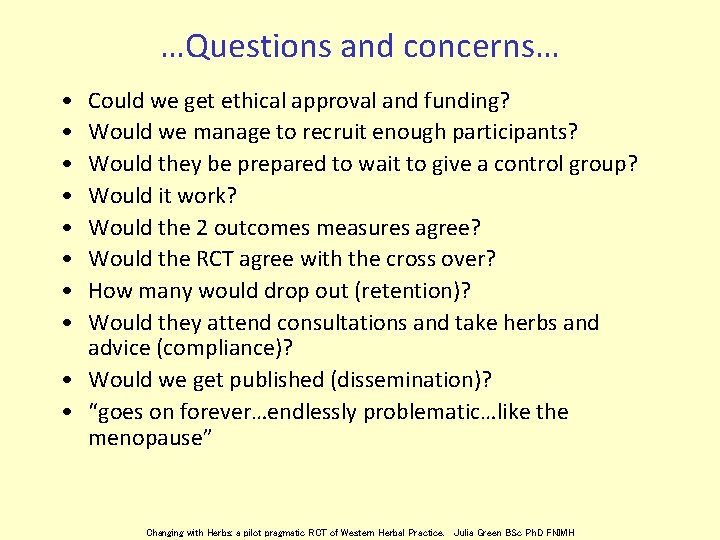 …Questions and concerns…

• Could we get ethical approval and funding?
• Would we manage to recruit enough participants?
• Would they be prepared to wait to give a control group?
• Would it work?
• Would the 2 outcomes measures agree?
• Would the RCT agree with the cross over?
• How many would drop out (retention)?
• Would they attend consultations and take herbs and advice (compliance)?
• Would we get published (dissemination)?
• "goes on forever…endlessly problematic…like the menopause"

Changing with Herbs: a pilot pragmatic RCT of Western Herbal Practice. Julia Green BSc PhD FNIMH